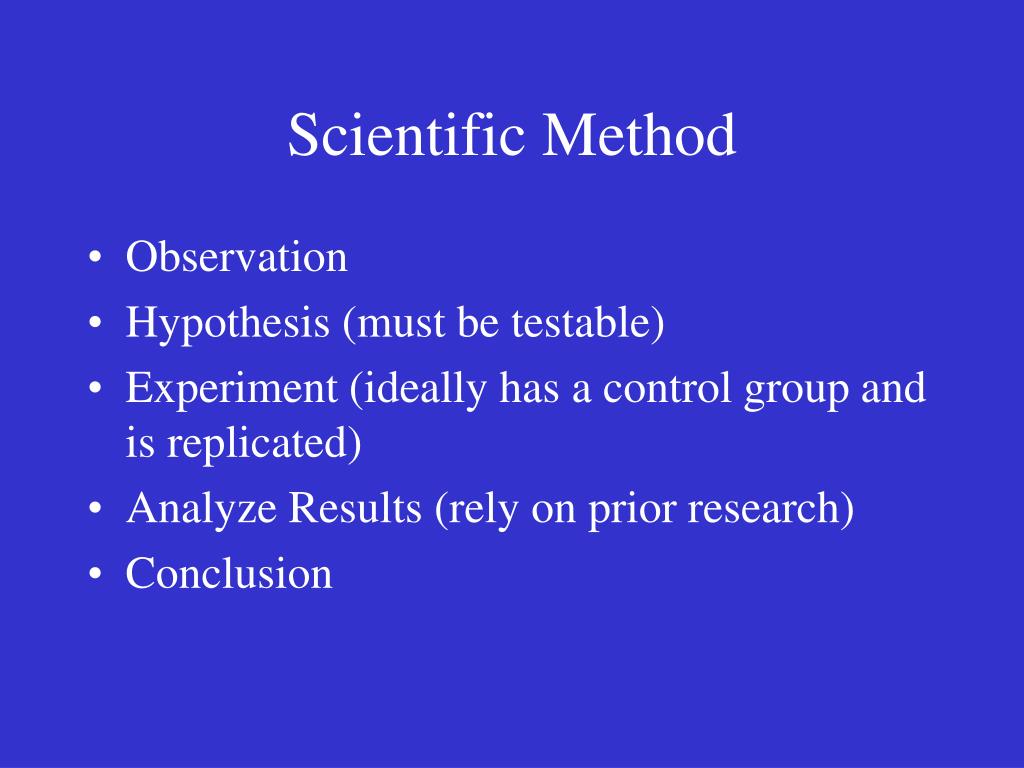 Scientific Method

• Observation
• Hypothesis (must be testable)
• Experiment (ideally has a control group and is replicated)
• Analyze Results (rely on prior research)
• Conclusion